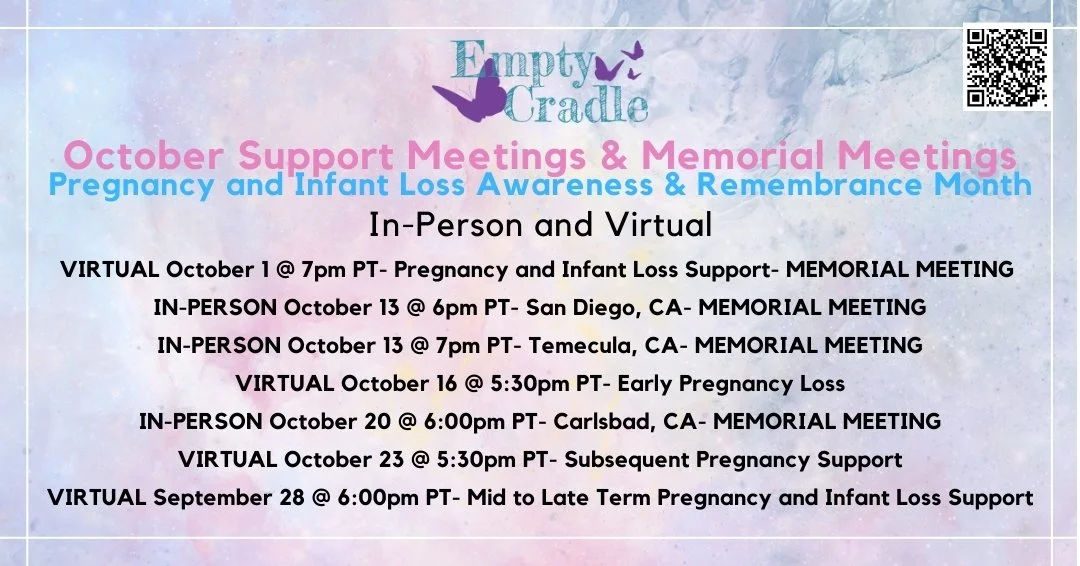 Empty Cradle

October Support Meetings & Memorial Meetings
Pregnancy and Infant Loss Awareness & Remembrance Month
In-Person and Virtual

VIRTUAL October 1 @ 7pm PT- Pregnancy and Infant Loss Support- MEMORIAL MEETING
IN-PERSON October 13 @ 6pm PT- San Diego, CA- MEMORIAL MEETING
IN-PERSON October 13 @ 7pm PT- Temecula, CA- MEMORIAL MEETING
VIRTUAL October 16 @ 5:30pm PT- Early Pregnancy Loss
IN-PERSON October 20 @ 6:00pm PT- Carlsbad, CA- MEMORIAL MEETING
VIRTUAL October 23 @ 5:30pm PT- Subsequent Pregnancy Support
VIRTUAL September 28 @ 6:00pm PT- Mid to Late Term Pregnancy and Infant Loss Support